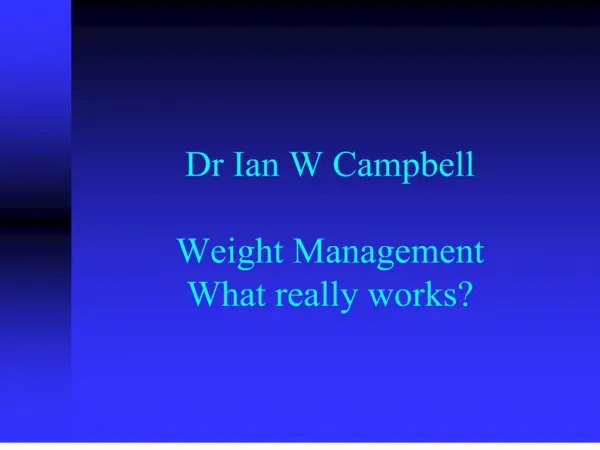 Dr Ian W Campbell

Weight Management
What really works?